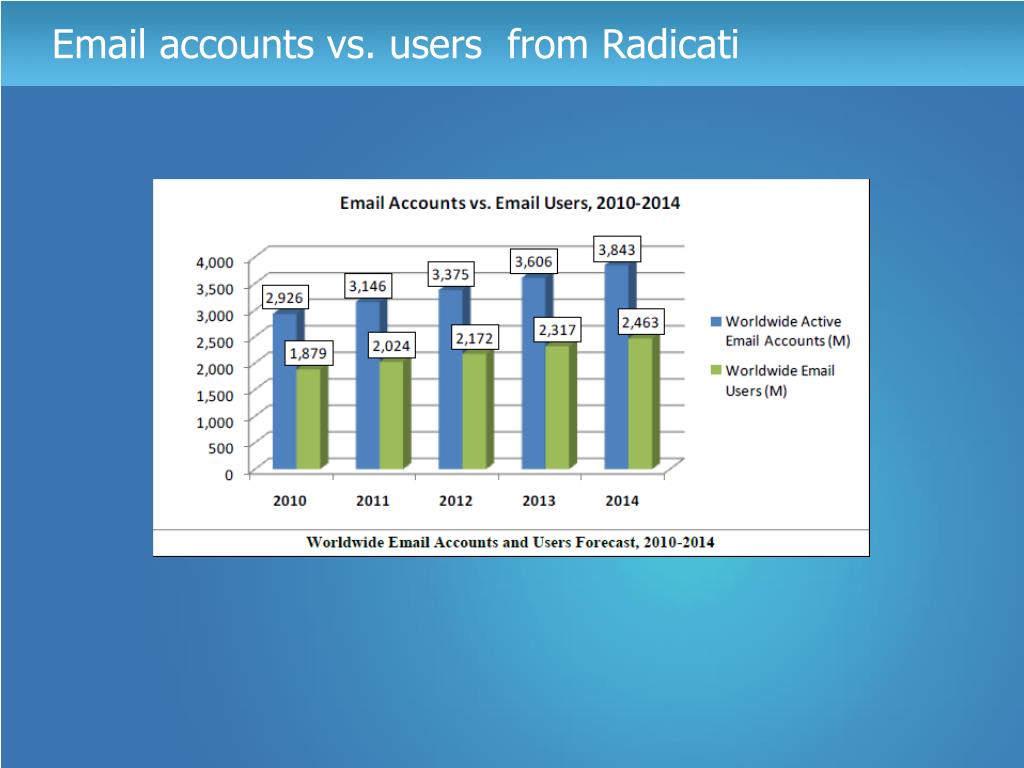 Email accounts vs. users from Radicati

Email Accounts vs. Email Users, 2010-2014

4,000
3,500
3,000
2,500
2,000
1,500
1,000
500
0

2,926
1,879
3,146
2,024
3,375
2,172
3,606
2,317
3,843
2,463

2010
2011
2012
2013
2014

Worldwide Active Email Accounts (M)
Worldwide Email Users (M)

Worldwide Email Accounts and Users Forecast, 2010-2014